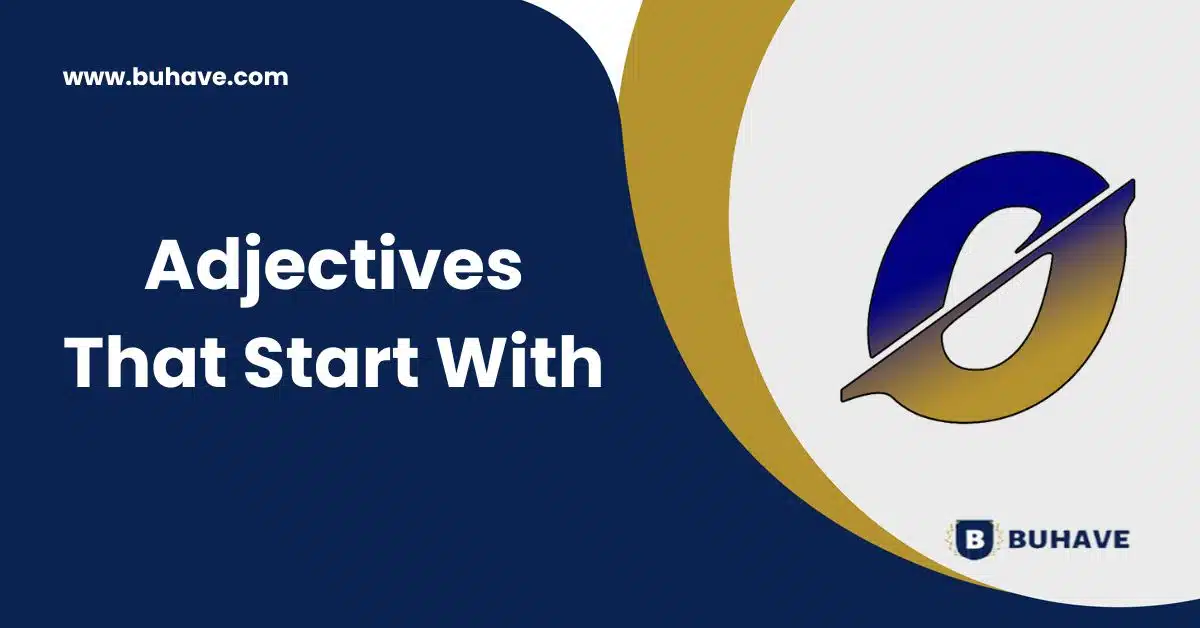 www.buhave.com

Adjectives That Start With

O

B BUHAVE